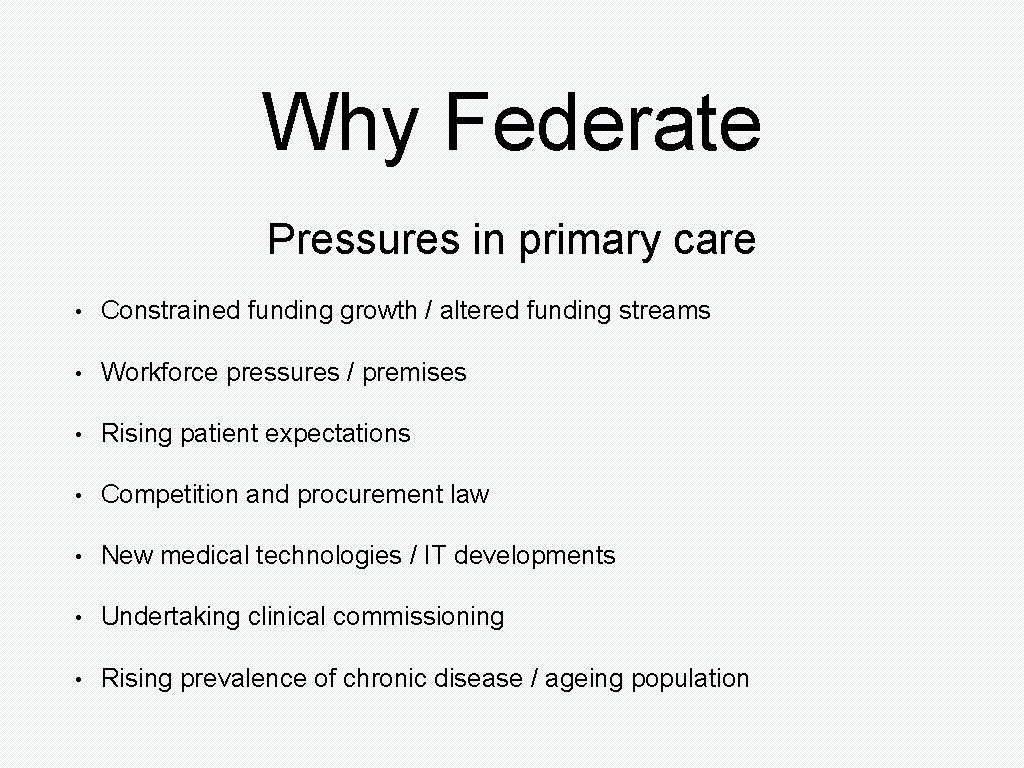 Why Federate

Pressures in primary care

• Constrained funding growth / altered funding streams
• Workforce pressures / premises
• Rising patient expectations
• Competition and procurement law
• New medical technologies / IT developments
• Undertaking clinical commissioning
• Rising prevalence of chronic disease / ageing population